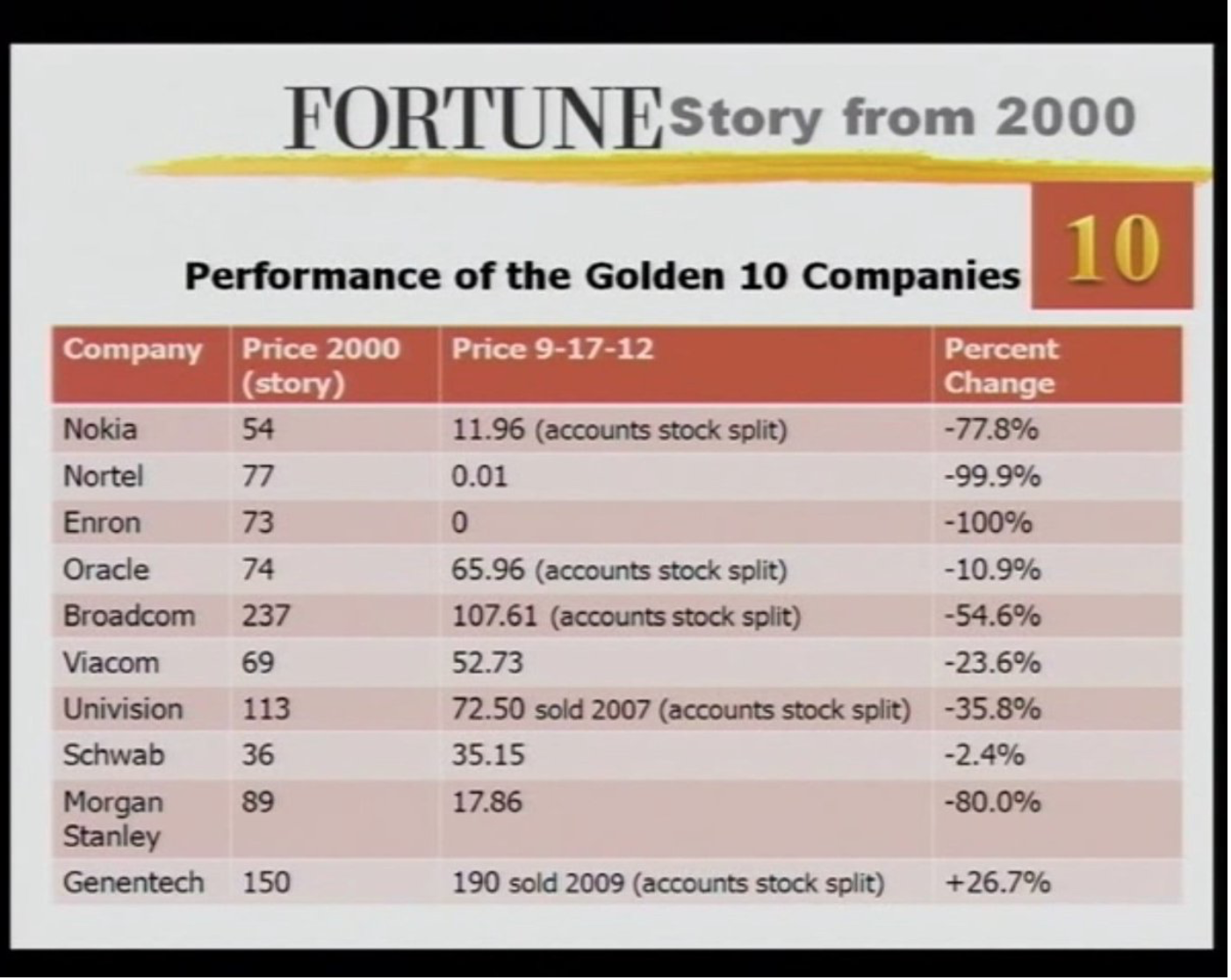 FORTUNE Story from 2000

10

Performance of the Golden 10 Companies

| Company | Price 2000 (story) | Price 9-17-12 | Percent Change |
|---|---|---|---|
| Nokia | 54 | 11.96 (accounts stock split) | -77.8% |
| Nortel | 77 | 0.01 | -99.9% |
| Enron | 73 | 0 | -100% |
| Oracle | 74 | 65.96 (accounts stock split) | -10.9% |
| Broadcom | 237 | 107.61 (accounts stock split) | -54.6% |
| Viacom | 69 | 52.73 | -23.6% |
| Univision | 113 | 72.50 sold 2007 (accounts stock split) | -35.8% |
| Schwab | 36 | 35.15 | -2.4% |
| Morgan Stanley | 89 | 17.86 | -80.0% |
| Genentech | 150 | 190 sold 2009 (accounts stock split) | +26.7% |